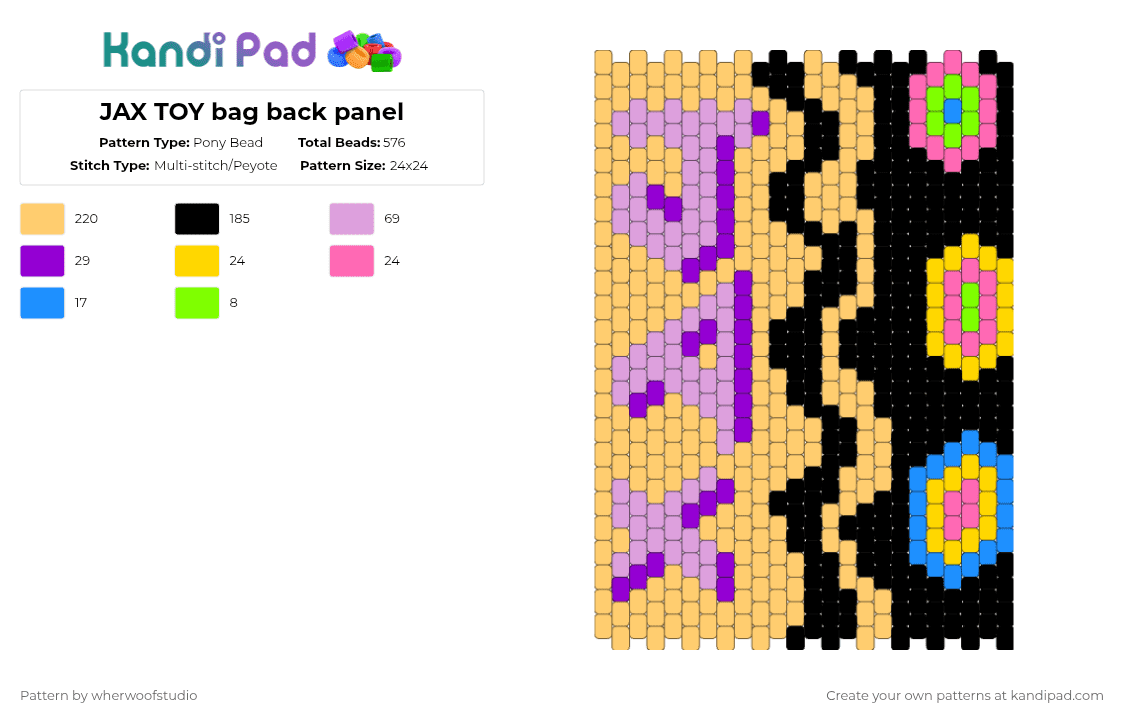 Kandi Pad

JAX TOY bag back panel

Pattern Type: Pony Bead
Total Beads: 576
Stitch Type: Multi-stitch/Peyote
Pattern Size: 24x24

220
185
69
29
24
24
17
8

Pattern by wherwoofstudio

Create your own patterns at kandipad.com